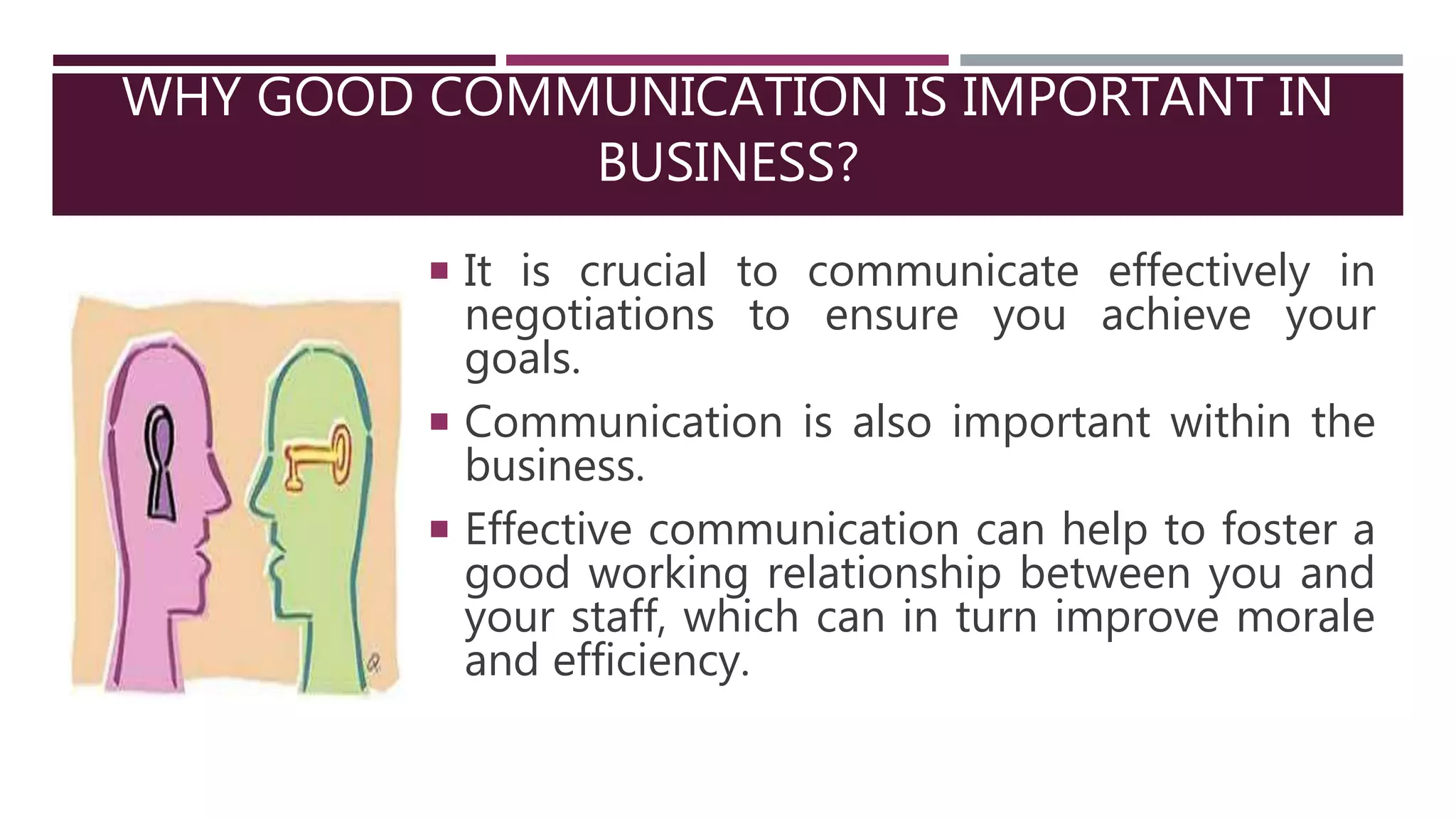 WHY GOOD COMMUNICATION IS IMPORTANT IN BUSINESS?

▪ It is crucial to communicate effectively in negotiations to ensure you achieve your goals.

▪ Communication is also important within the business.

▪ Effective communication can help to foster a good working relationship between you and your staff, which can in turn improve morale and efficiency.